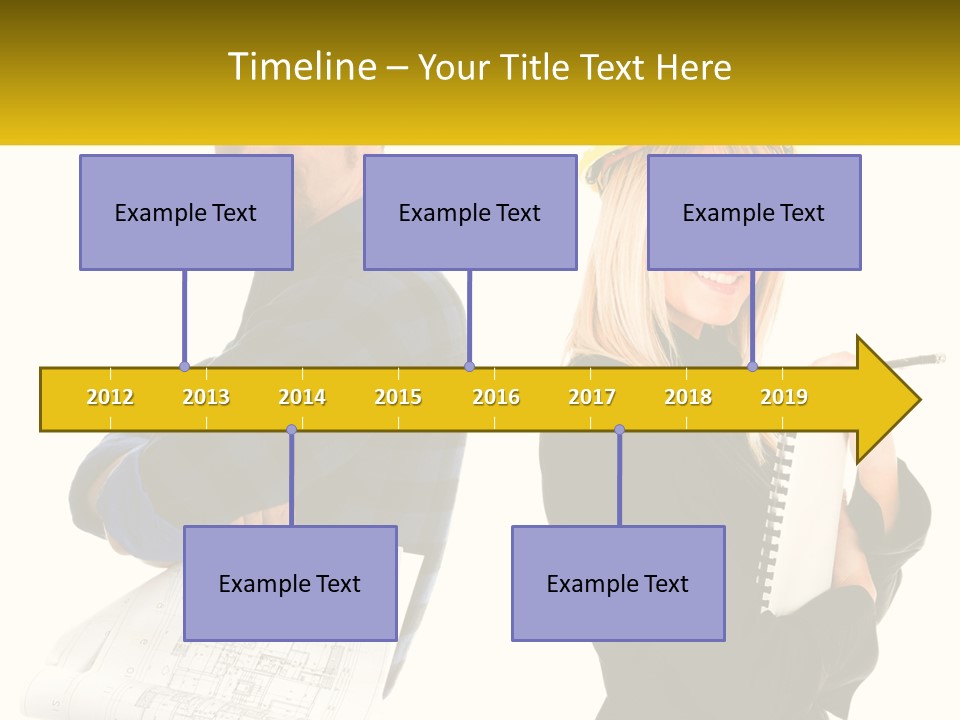 Timeline – Your Title Text Here

Example Text

Example Text

Example Text

2012 2013 2014 2015 2016 2017 2018 2019

Example Text

Example Text